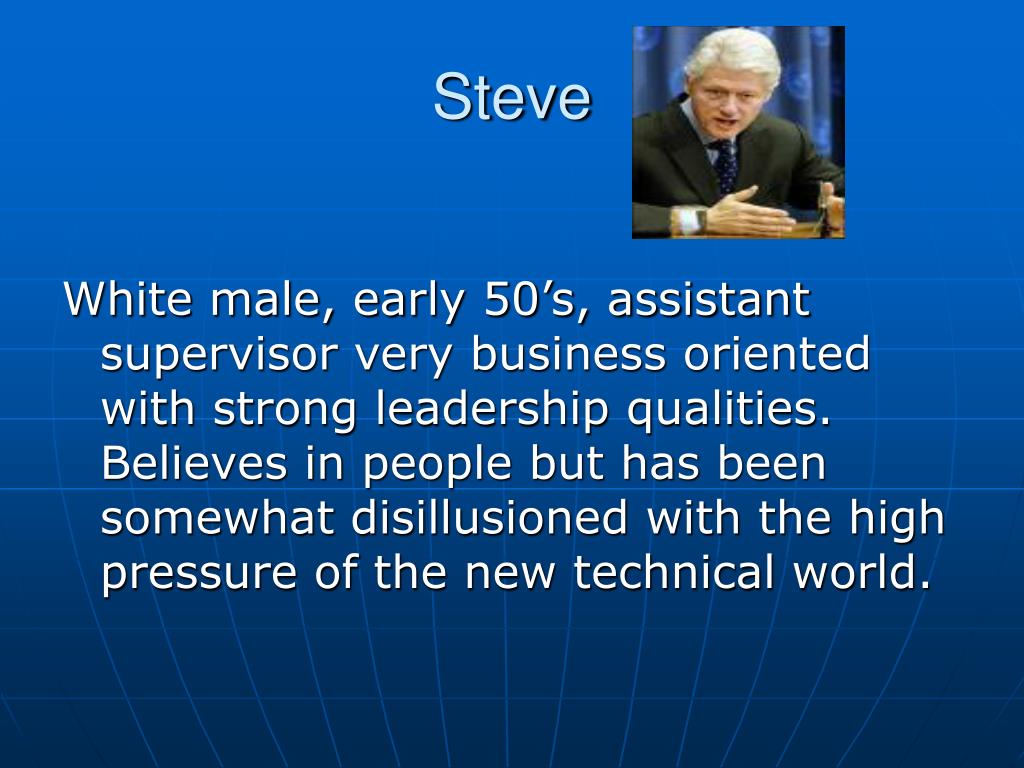 Steve

White male, early 50’s, assistant supervisor very business oriented with strong leadership qualities. Believes in people but has been somewhat disillusioned with the high pressure of the new technical world.